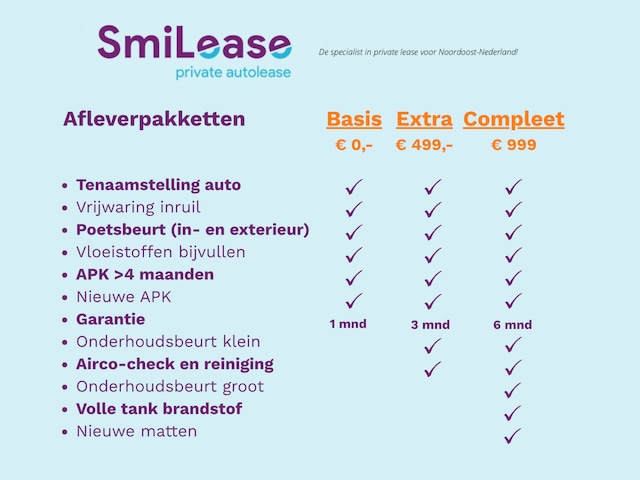 SmiLease
private autolease

De specialist in private lease voor Noordoost-Nederland!

| Afleverpakketten | Basis | Extra | Compleet |
|---|---|---|---|
| | € 0,- | € 499,- | € 999 |
| • Tenaamstelling auto | ✓ | ✓ | ✓ |
| • Vrijwaring inruil | ✓ | ✓ | ✓ |
| • Poetsbeurt (in- en exterieur) | ✓ | ✓ | ✓ |
| • Vloeistoffen bijvullen | ✓ | ✓ | ✓ |
| • APK >4 maanden | ✓ | ✓ | ✓ |
| • Nieuwe APK | ✓ | ✓ | ✓ |
| • Garantie | 1 mnd | 3 mnd | 6 mnd |
| • Onderhoudsbeurt klein | | ✓ | ✓ |
| • Airco-check en reiniging | | ✓ | ✓ |
| • Onderhoudsbeurt groot | | | ✓ |
| • Volle tank brandstof | | | ✓ |
| • Nieuwe matten | | | ✓ |